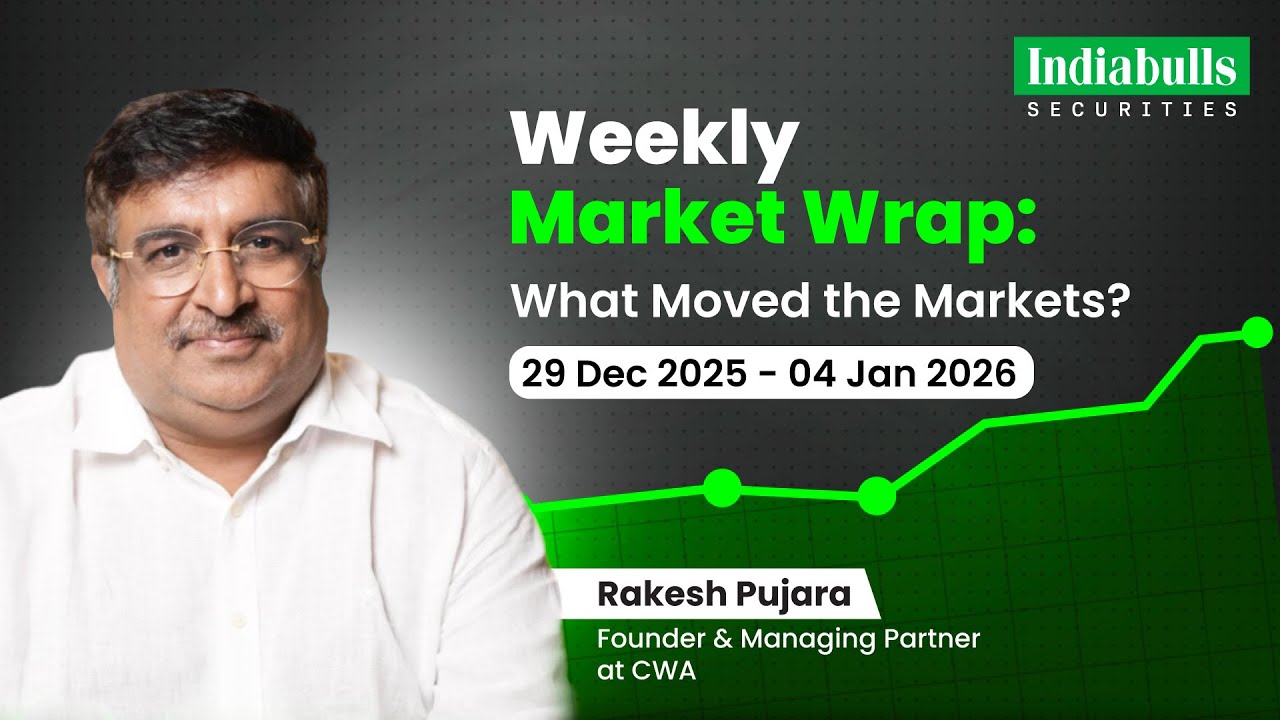 Indiabulls
SECURITIES

Weekly
Market Wrap:
What Moved the Markets?

29 Dec 2025 - 04 Jan 2026

Rakesh Pujara
Founder & Managing Partner at CWA